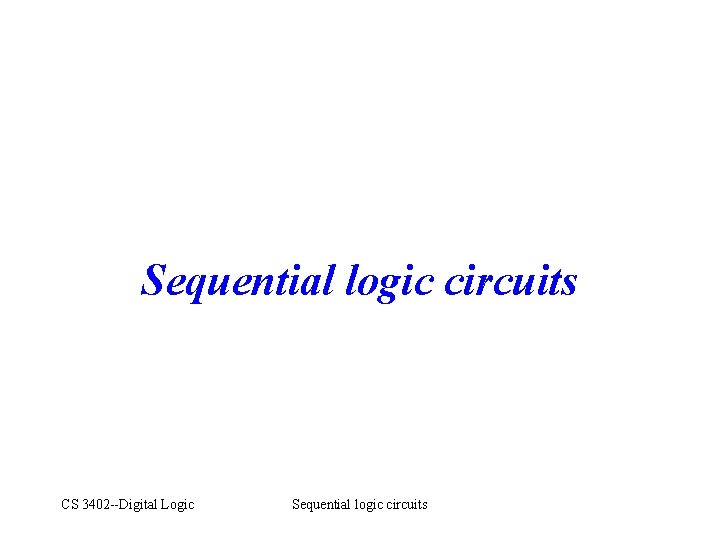 Sequential logic circuits

CS 3402--Digital Logic

Sequential logic circuits